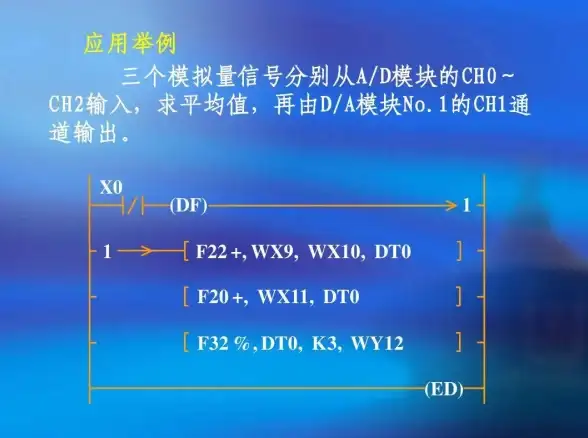 应用举例

三个模拟量信号分别从A/D模块的CH0～CH2输入，求平均值，再由D/A模块No.1的CH1通道输出。

X0

(DF) 1

1 [ F22 +, WX9, WX10, DT0 ]

[ F20 +, WX11, DT0 ]

[ F32 %, DT0, K3, WY12 ]

(ED)